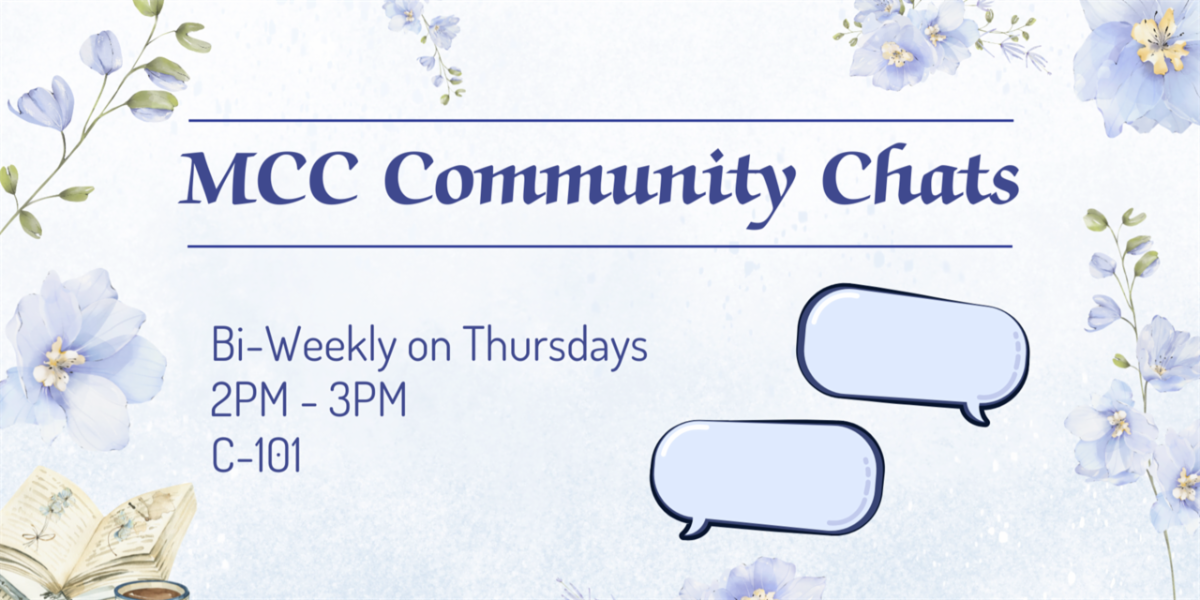 MCC Community Chats

Bi-Weekly on Thursdays
2PM - 3PM
C-101